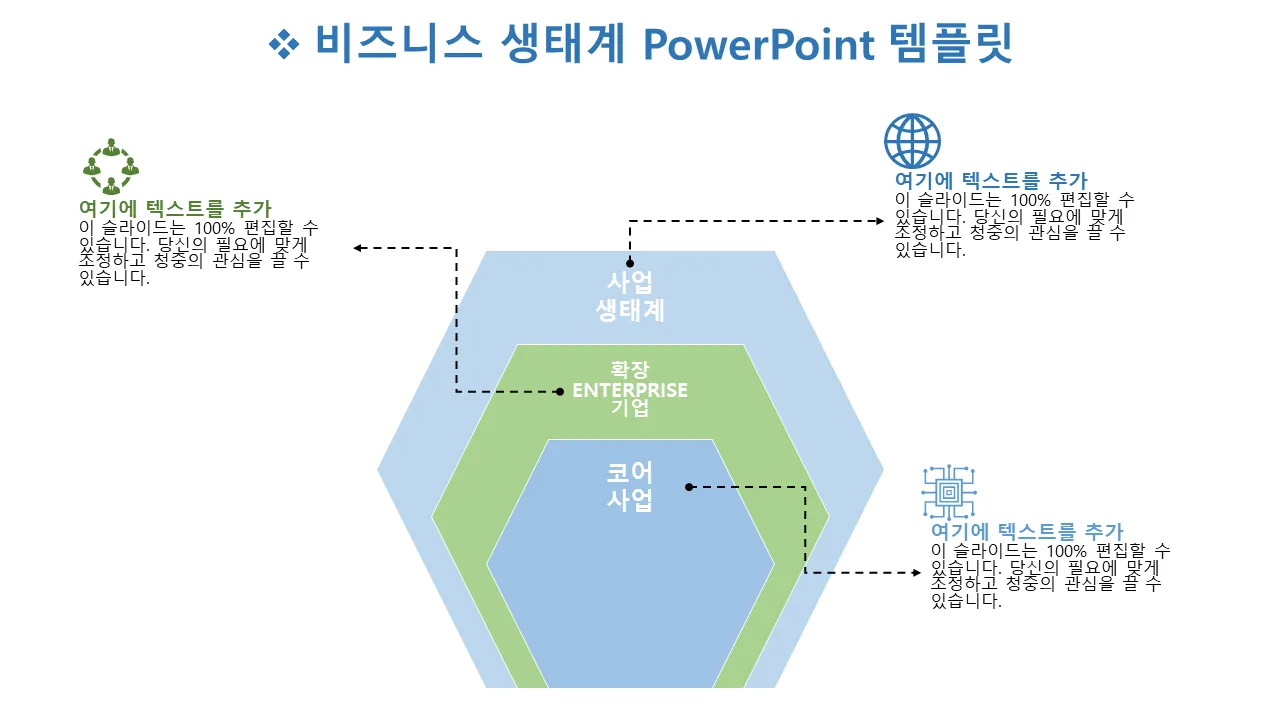 ❖ 비즈니스 생태계 PowerPoint 템플릿

여기에 텍스트를 추가
이 슬라이드는 100% 편집할 수 있습니다. 당신의 필요에 맞게 조정하고 청중의 관심을 끌 수 있습니다.

여기에 텍스트를 추가
이 슬라이드는 100% 편집할 수 있습니다. 당신의 필요에 맞게 조정하고 청중의 관심을 끌 수 있습니다.

사업
생태계

확장
ENTERPRISE
기업

코어
사업

여기에 텍스트를 추가
이 슬라이드는 100% 편집할 수 있습니다. 당신의 필요에 맞게 조정하고 청중의 관심을 끌 수 있습니다.